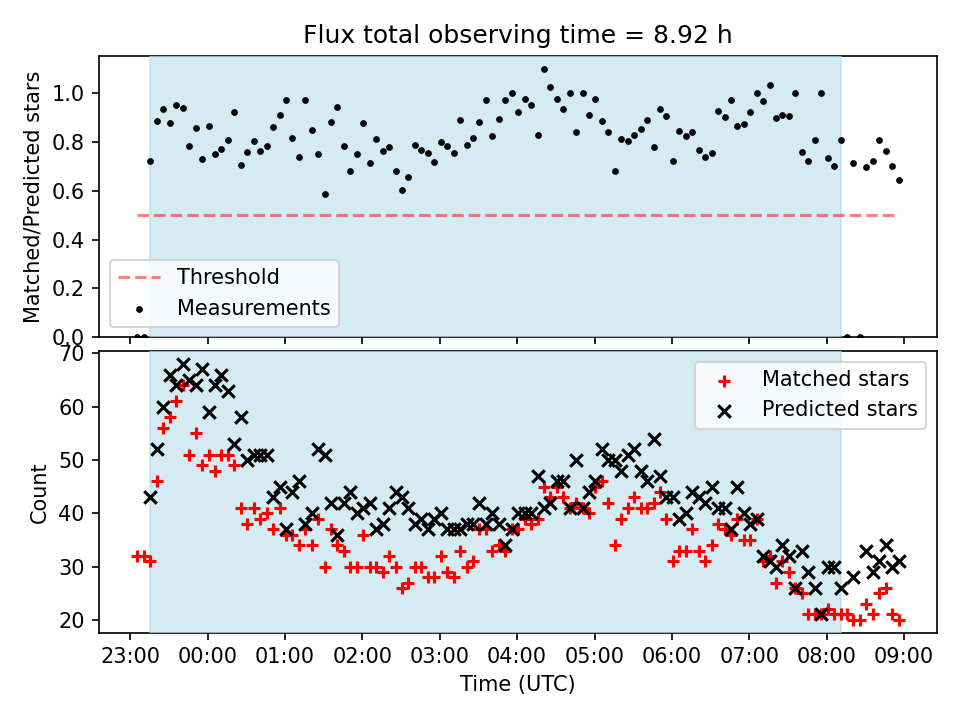 Flux total observing time = 8.92 h

Matched/Predicted stars

1.0
0.8
0.6
0.4
0.2
0.0

Threshold
Measurements

Count

70
60
50
40
30
20

Matched stars
Predicted stars

23:00 00:00 01:00 02:00 03:00 04:00 05:00 06:00 07:00 08:00 09:00

Time (UTC)